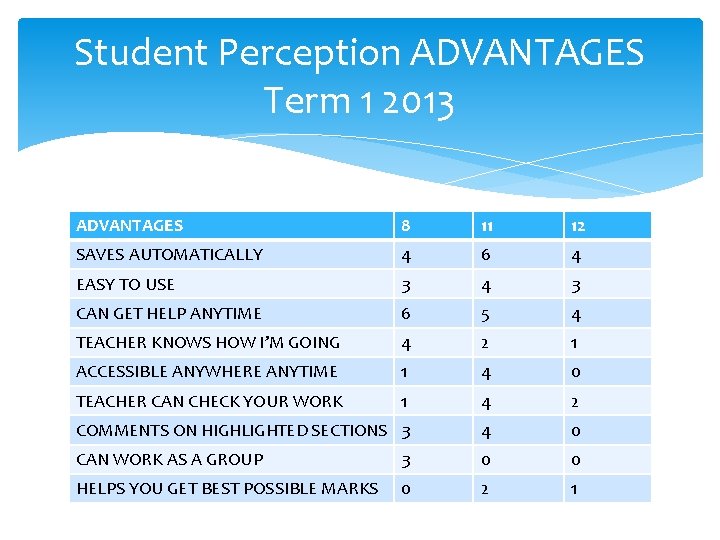 Student Perception ADVANTAGES Term 1 2013

| ADVANTAGES | 8 | 11 | 12 |
|---|---|---|---|
| SAVES AUTOMATICALLY | 4 | 6 | 4 |
| EASY TO USE | 3 | 4 | 3 |
| CAN GET HELP ANYTIME | 6 | 5 | 4 |
| TEACHER KNOWS HOW I'M GOING | 4 | 2 | 1 |
| ACCESSIBLE ANYWHERE ANYTIME | 1 | 4 | 0 |
| TEACHER CAN CHECK YOUR WORK | 1 | 4 | 2 |
| COMMENTS ON HIGHLIGHTED SECTIONS | 3 | 4 | 0 |
| CAN WORK AS A GROUP | 3 | 0 | 0 |
| HELPS YOU GET BEST POSSIBLE MARKS | 0 | 2 | 1 |